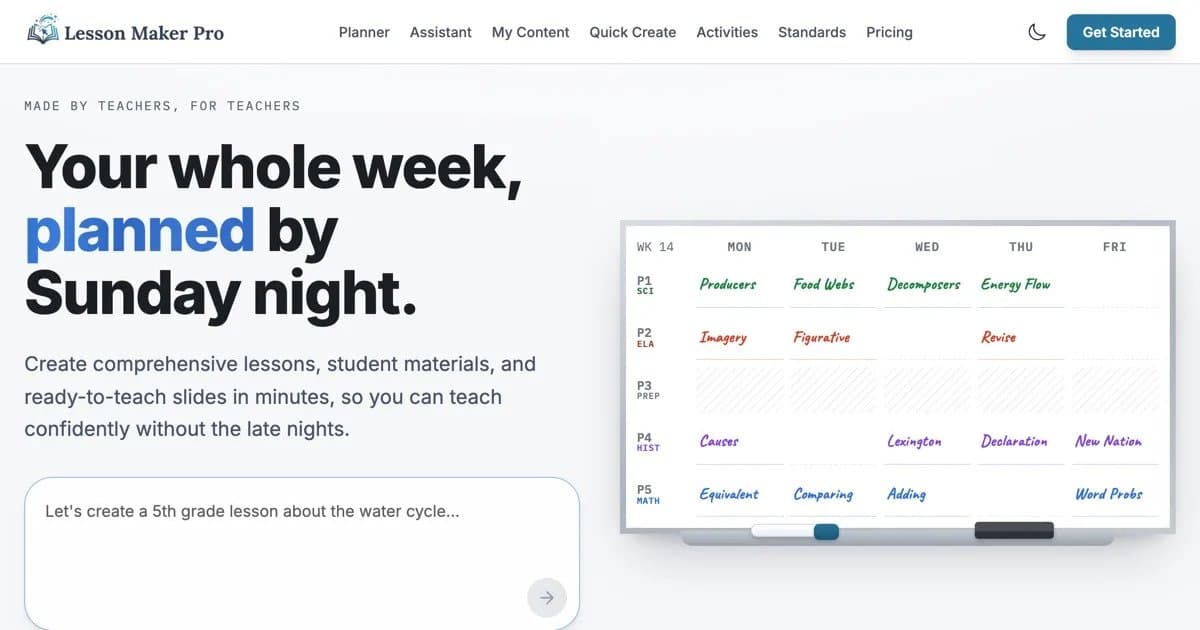 Lesson Maker Pro

Planner Assistant My Content Quick Create Activities Standards Pricing

Get Started

MADE BY TEACHERS, FOR TEACHERS

Your whole week, planned by Sunday night.

Create comprehensive lessons, student materials, and ready-to-teach slides in minutes, so you can teach confidently without the late nights.

Let's create a 5th grade lesson about the water cycle...

| WK 14 | MON | TUE | WED | THU | FRI |
|---|---|---|---|---|---|
| P1 SCI | Producers | Food Webs | Decomposers | Energy Flow | |
| P2 ELA | Imagery | Figurative | | Revise | |
| P3 PREP | | | | | |
| P4 HIST | Causes | | Lexington | Declaration | New Nation |
| P5 MATH | Equivalent | Comparing | Adding | | Word Probs |